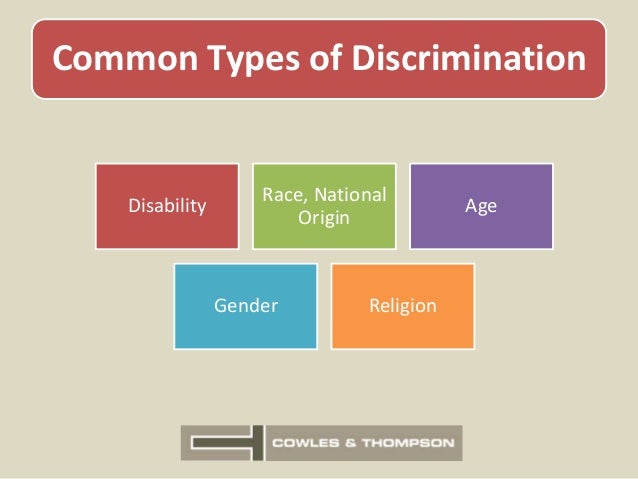 Common Types of Discrimination

Disability

Race, National Origin

Age

Gender

Religion

COWLES & THOMPSON